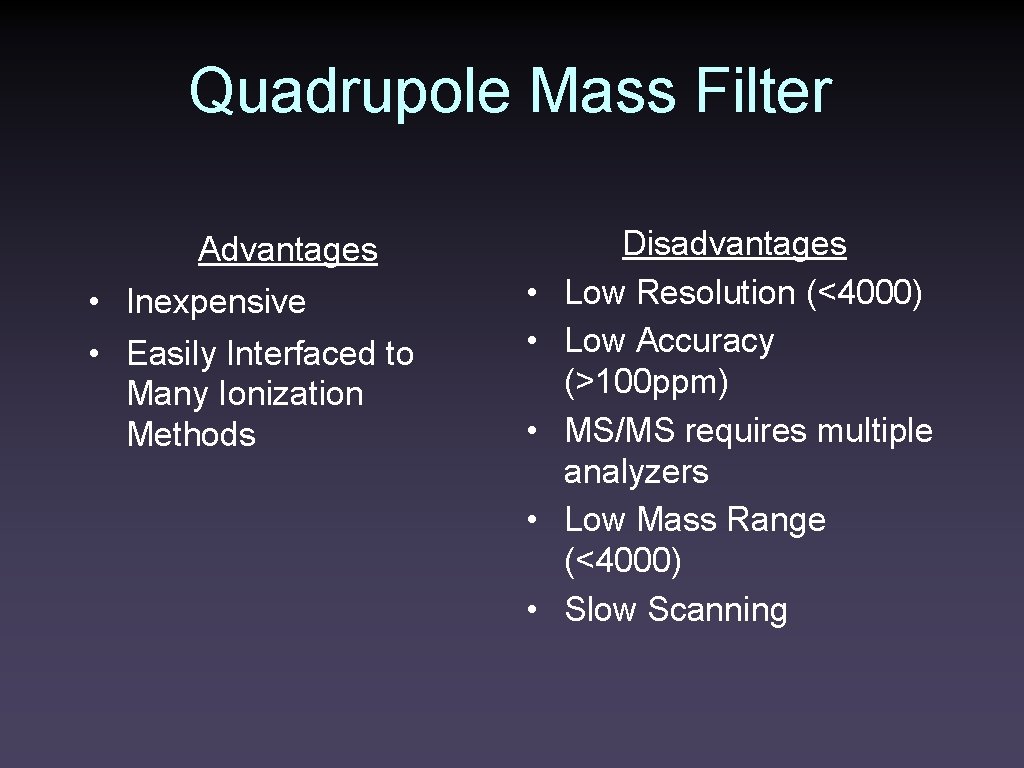 Quadrupole Mass Filter

Advantages
• Inexpensive
• Easily Interfaced to Many Ionization Methods

Disadvantages
• Low Resolution (<4000)
• Low Accuracy (>100ppm)
• MS/MS requires multiple analyzers
• Low Mass Range (<4000)
• Slow Scanning